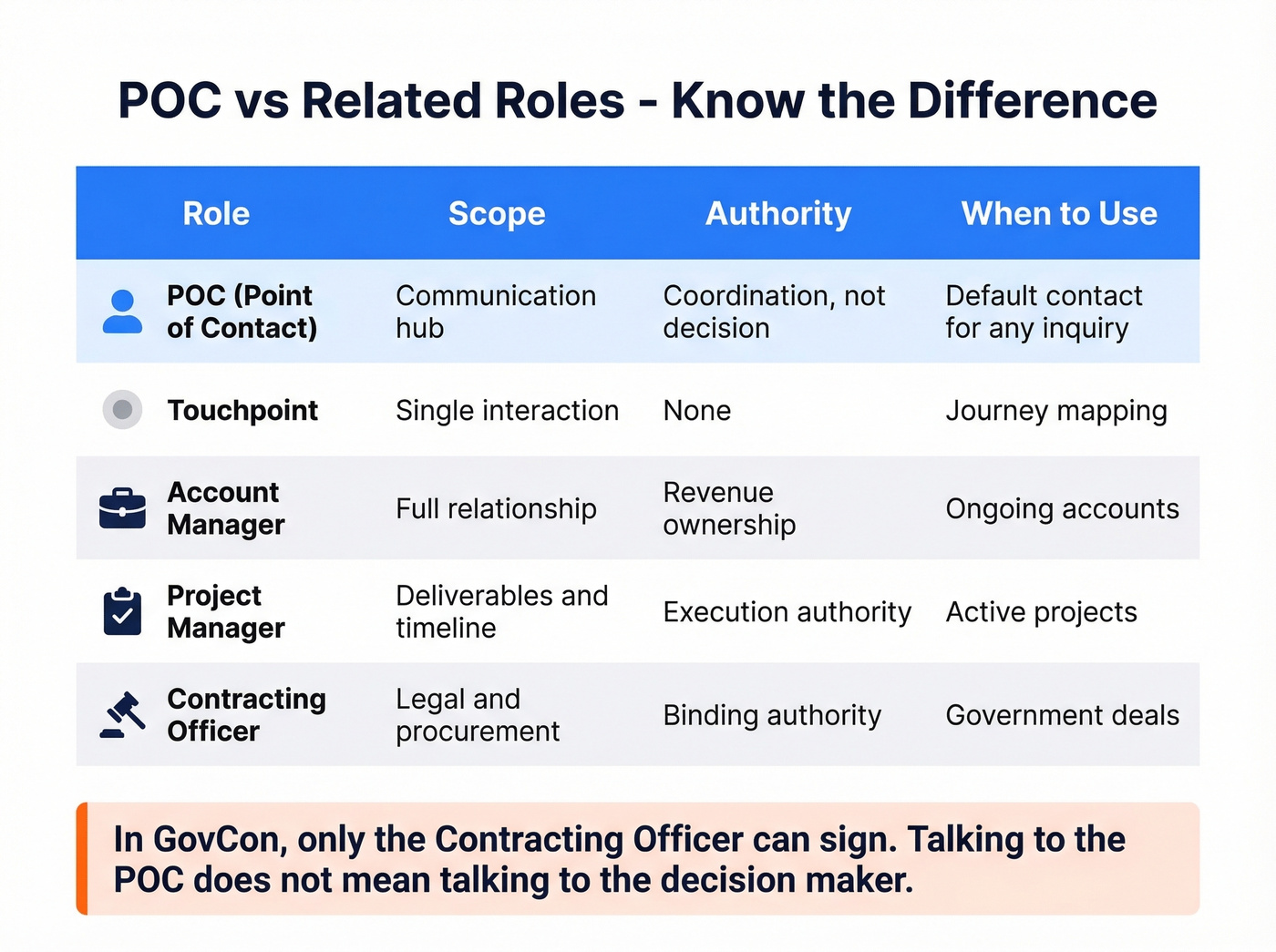 POC vs Related Roles - Know the Difference

| Role | Scope | Authority | When to Use |
|---|---|---|---|
| POC (Point of Contact) | Communication hub | Coordination, not decision | Default contact for any inquiry |
| Touchpoint | Single interaction | None | Journey mapping |
| Account Manager | Full relationship | Revenue ownership | Ongoing accounts |
| Project Manager | Deliverables and timeline | Execution authority | Active projects |
| Contracting Officer | Legal and procurement | Binding authority | Government deals |

In GovCon, only the Contracting Officer can sign. Talking to the POC does not mean talking to the decision maker.